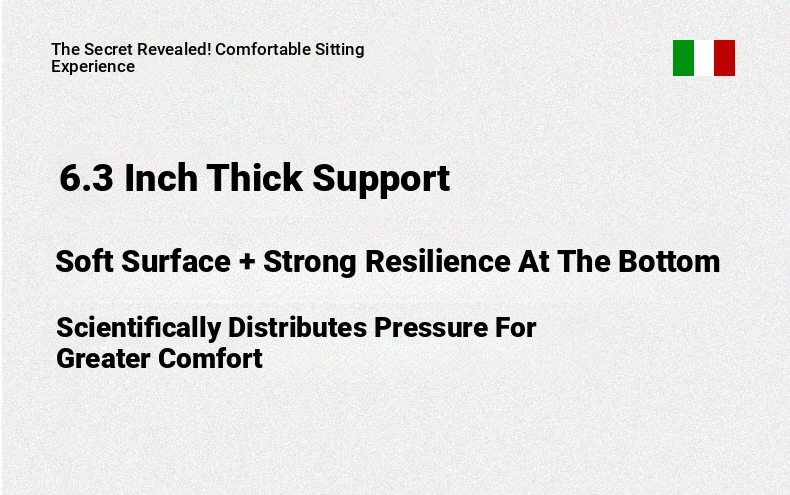 The Secret Revealed! Comfortable Sitting Experience

6.3 Inch Thick Support

Soft Surface + Strong Resilience At The Bottom

Scientifically Distributes Pressure For Greater Comfort